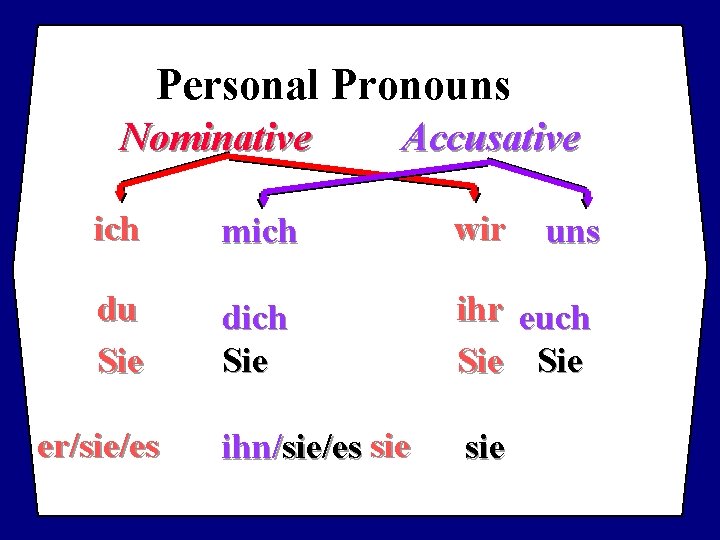 Personal Pronouns

Nominative Accusative

ich mich wir uns

du dich ihr euch

Sie Sie Sie Sie

er/sie/es ihn/sie/es sie sie